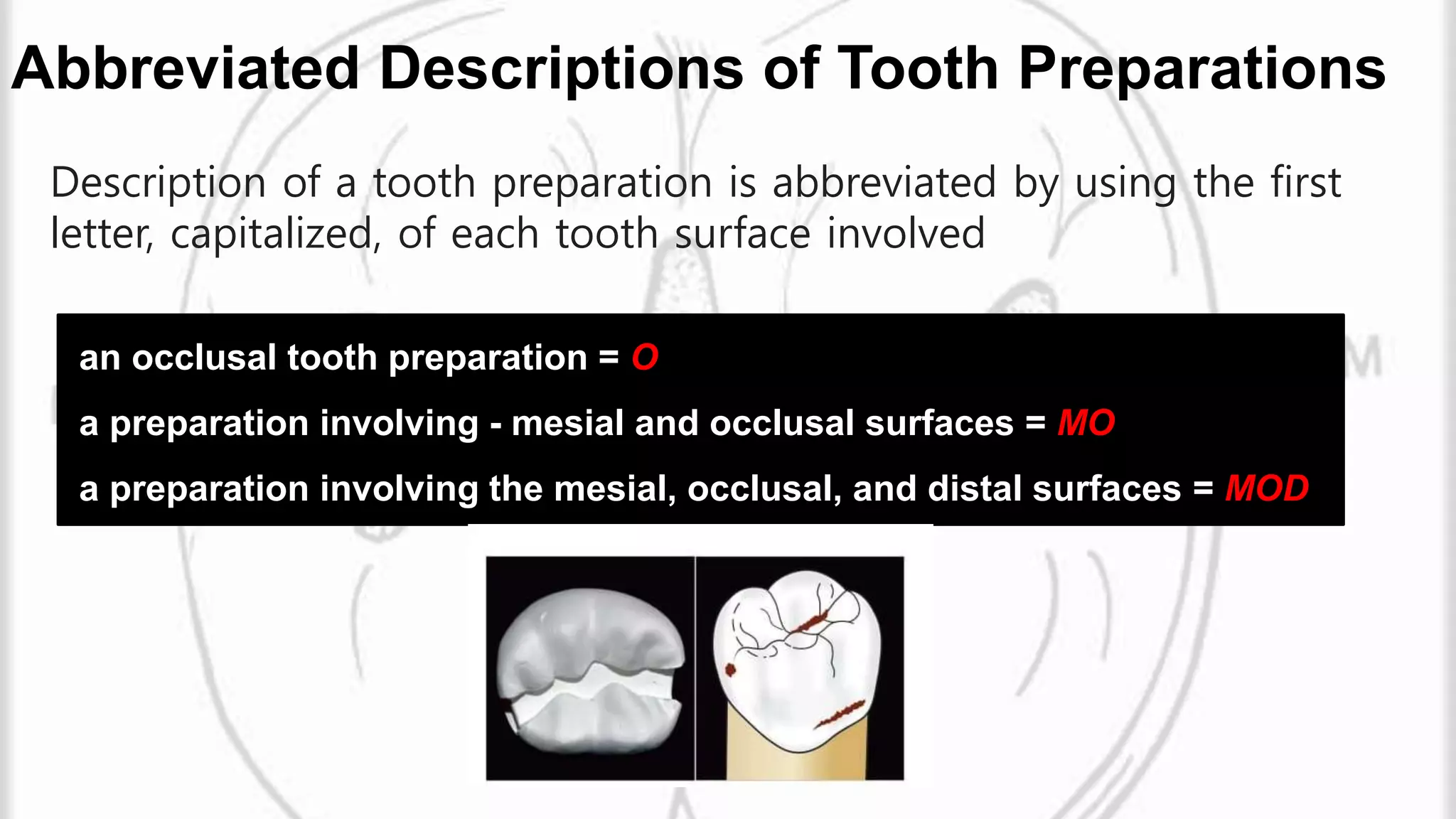 Abbreviated Descriptions of Tooth Preparations

Description of a tooth preparation is abbreviated by using the first letter, capitalized, of each tooth surface involved

an occlusal tooth preparation = O

a preparation involving - mesial and occlusal surfaces = MO

a preparation involving the mesial, occlusal, and distal surfaces = MOD